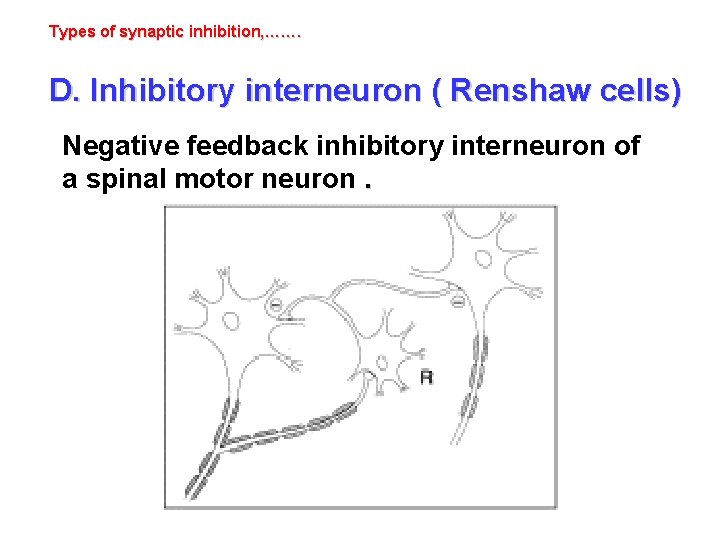 Types of synaptic inhibition,…….

D. Inhibitory interneuron ( Renshaw cells)

Negative feedback inhibitory interneuron of a spinal motor neuron .

−

−

R